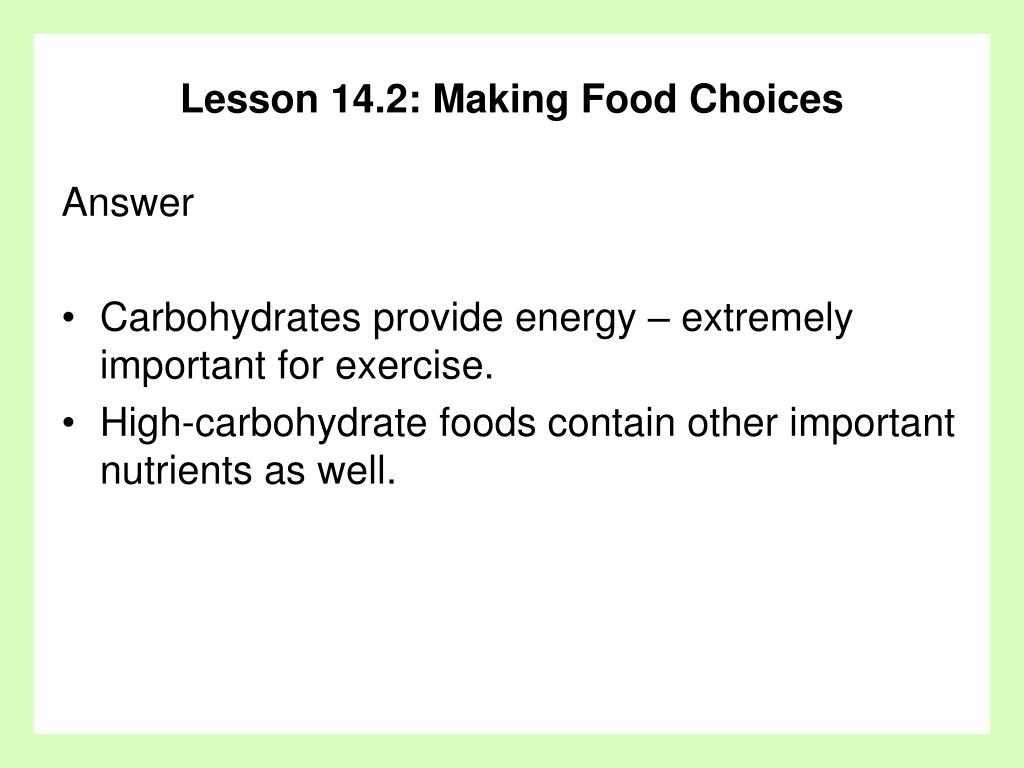 Lesson 14.2: Making Food Choices

Answer

• Carbohydrates provide energy – extremely important for exercise.
• High-carbohydrate foods contain other important nutrients as well.